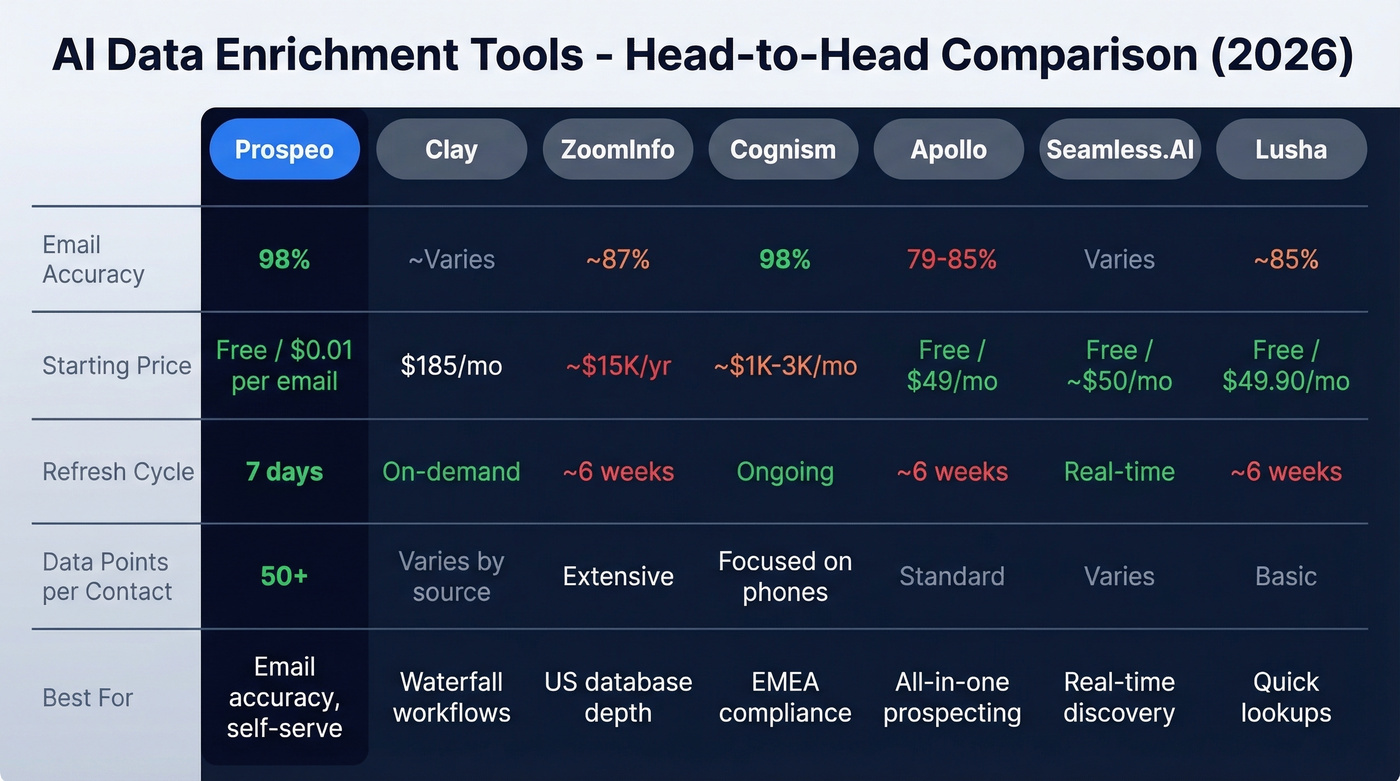 AI Data Enrichment Tools - Head-to-Head Comparison (2026)

| | Prospeo | Clay | ZoomInfo | Cognism | Apollo | Seamless.AI | Lusha |
|---|---|---|---|---|---|---|---|
| Email Accuracy | 98% | ~Varies | ~87% | 98% | 79-85% | Varies | ~85% |
| Starting Price | Free / $0.01 per email | $185/mo | ~$15K/yr | ~$1K-3K/mo | Free / $49/mo | Free / ~$50/mo | Free / $49.90/mo |
| Refresh Cycle | 7 days | On-demand | ~6 weeks | Ongoing | ~6 weeks | Real-time | ~6 weeks |
| Data Points per Contact | 50+ | Varies by source | Extensive | Focused on phones | Standard | Varies | Basic |
| Best For | Email accuracy, self-serve | Waterfall workflows | US database depth | EMEA compliance | All-in-one prospecting | Real-time discovery | Quick lookups |